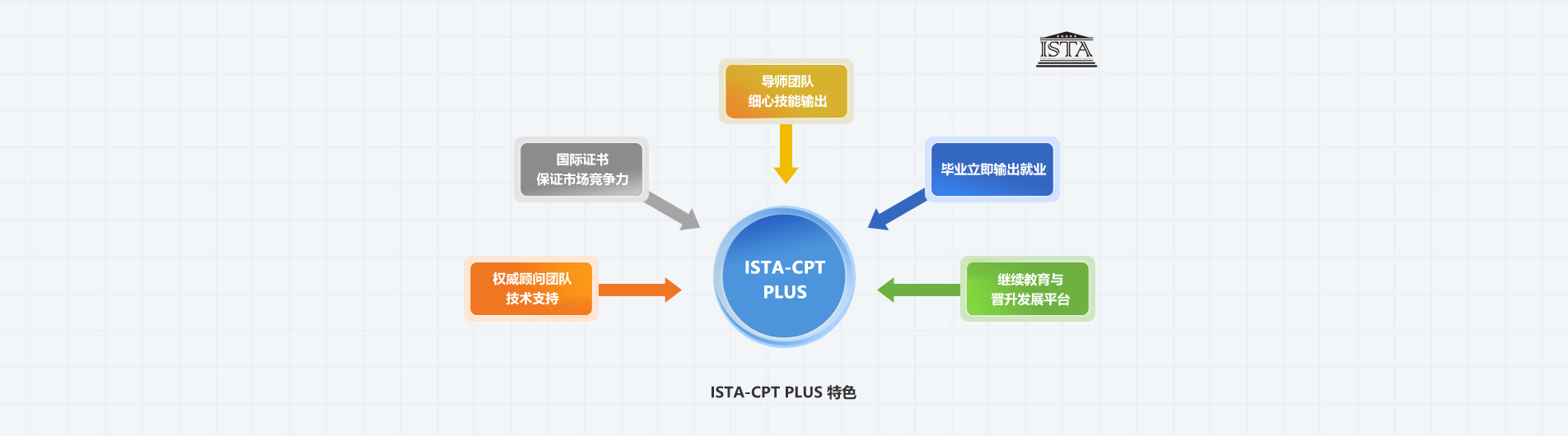 ISTA

导师团队
细心技能输出

国际证书
保证市场竞争力

毕业立即输出就业

权威顾问团队
技术支持

ISTA-CPT PLUS

继续教育与
晋升发展平台

ISTA-CPT PLUS 特色